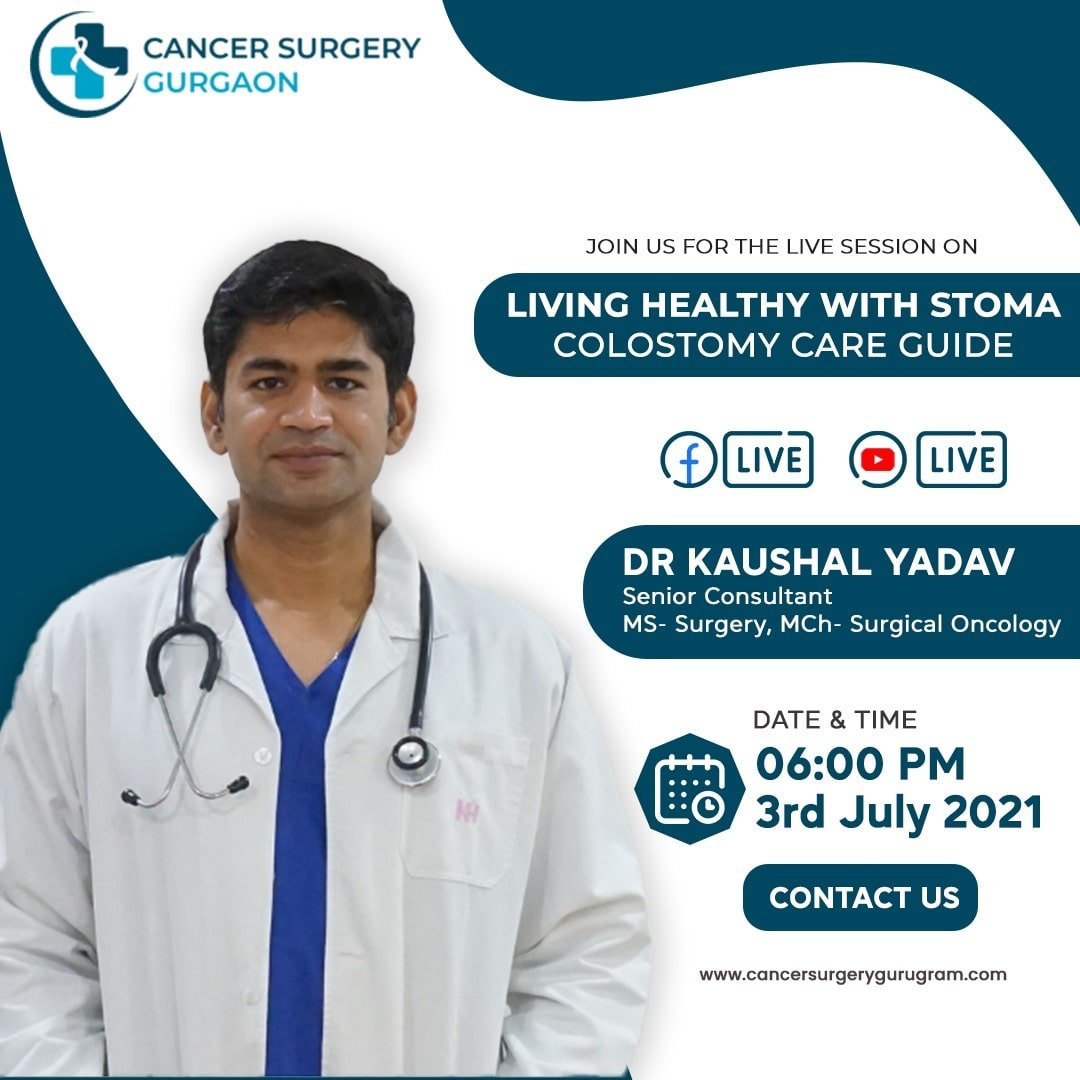 CANCER SURGERY
GURGAON

JOIN US FOR THE LIVE SESSION ON

LIVING HEALTHY WITH STOMA
COLOSTOMY CARE GUIDE

LIVE LIVE

DR KAUSHAL YADAV
Senior Consultant
MS- Surgery, MCh- Surgical Oncology

DATE & TIME
06:00 PM
3rd July 2021

CONTACT US

www.cancersurgerygurugram.com

NH